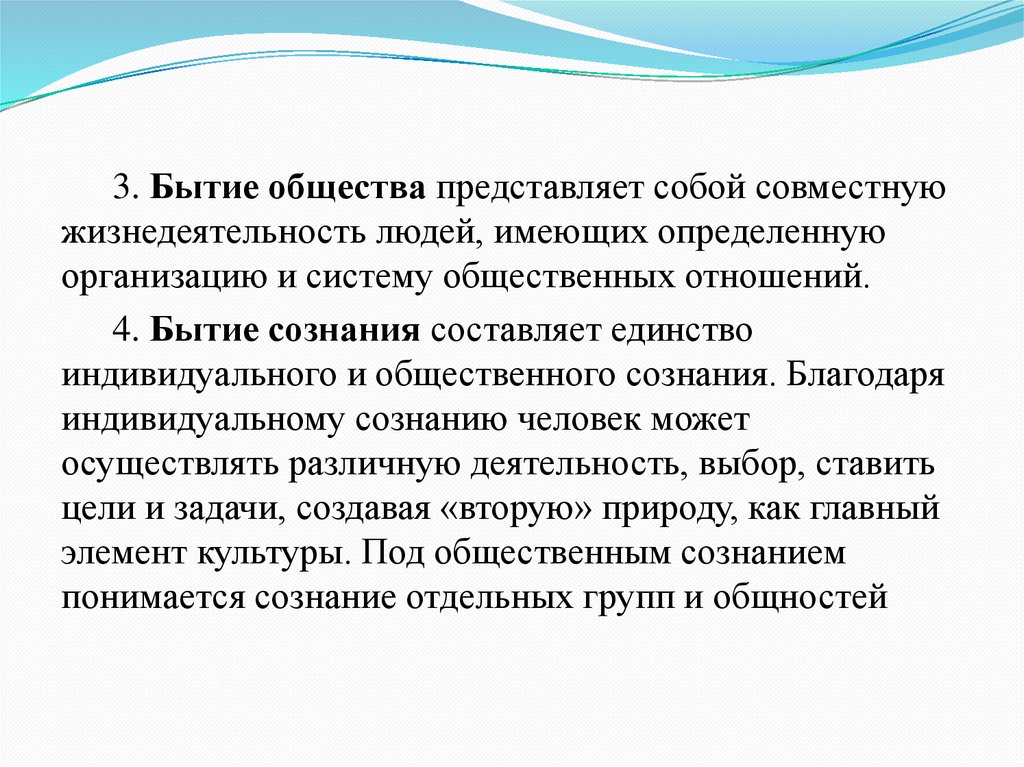 3. Бытие общества представляет собой совместную жизнедеятельность людей, имеющих определенную организацию и систему общественных отношений.

4. Бытие сознания составляет единство индивидуального и общественного сознания. Благодаря индивидуальному сознанию человек может осуществлять различную деятельность, выбор, ставить цели и задачи, создавая «вторую» природу, как главный элемент культуры. Под общественным сознанием понимается сознание отдельных групп и общностей